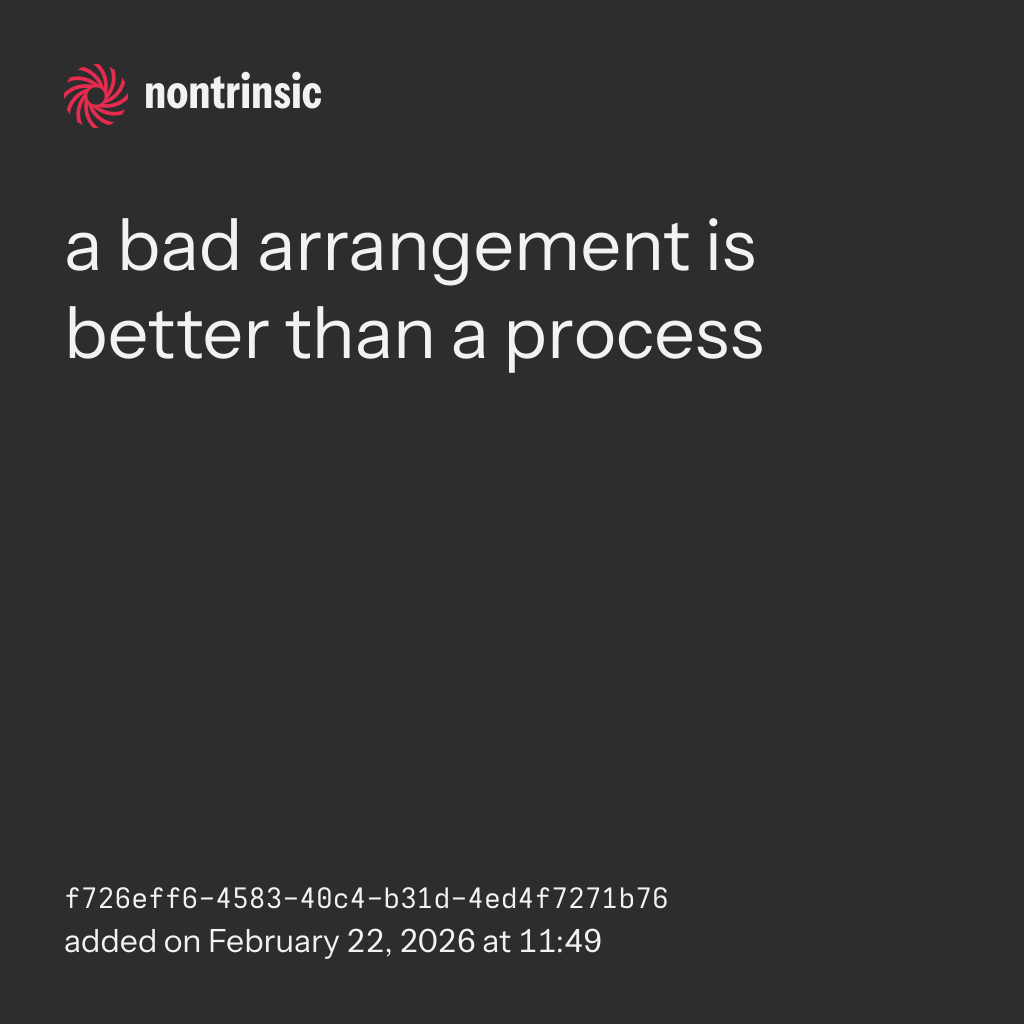 nontrinsic

a bad arrangement is better than a process

f726eff6-4583-40c4-b31d-4ed4f7271b76
added on February 22, 2026 at 11:49